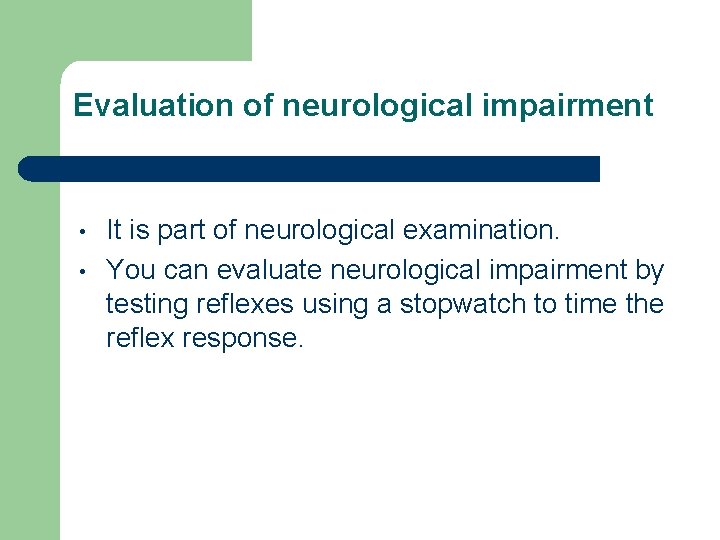 Evaluation of neurological impairment

• It is part of neurological examination.
• You can evaluate neurological impairment by testing reflexes using a stopwatch to time the reflex response.